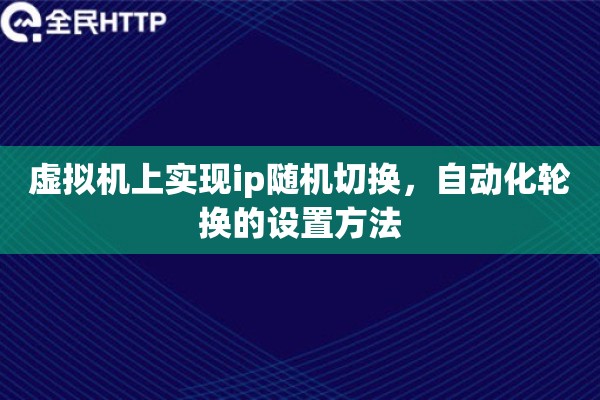 全民HTTP

虚拟机上实现ip随机切换，自动化轮换的设置方法